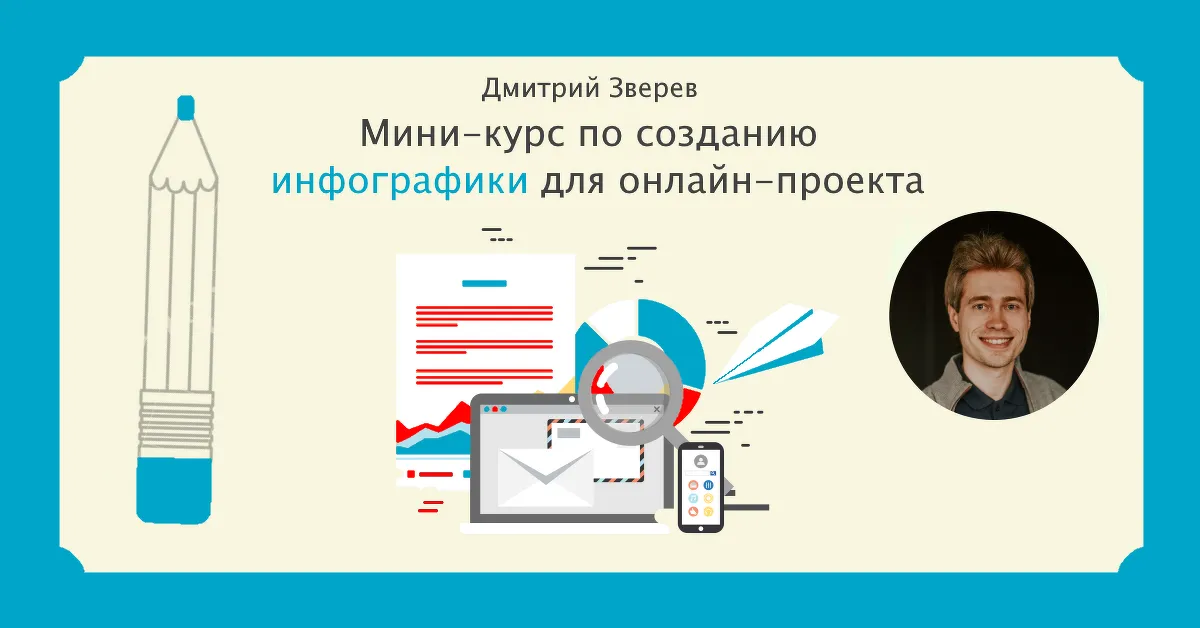 Дмитрий Зверев

Мини-курс по созданию инфографики для онлайн-проекта